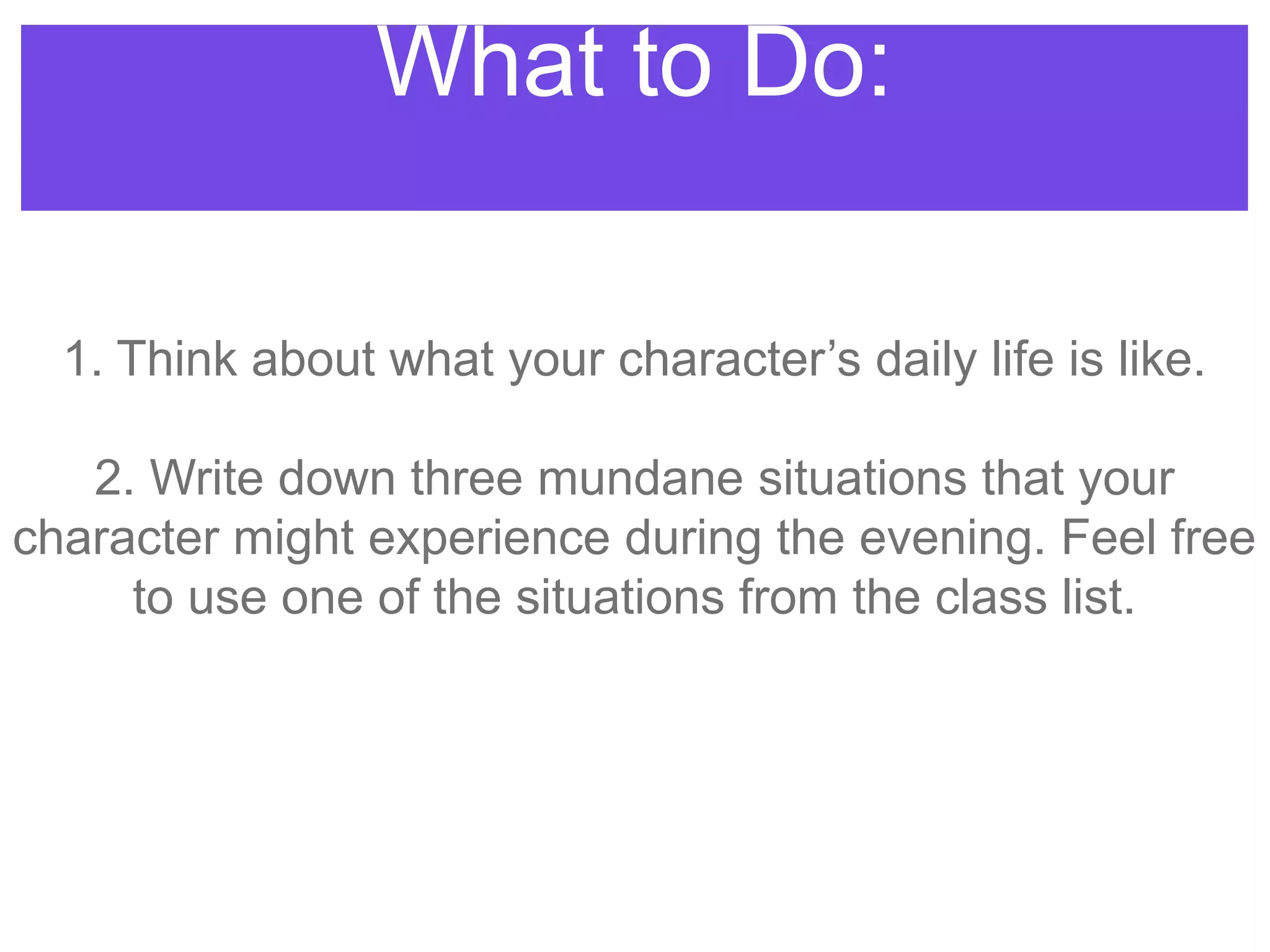 What to Do:

1. Think about what your character’s daily life is like.

2. Write down three mundane situations that your character might experience during the evening. Feel free to use one of the situations from the class list.